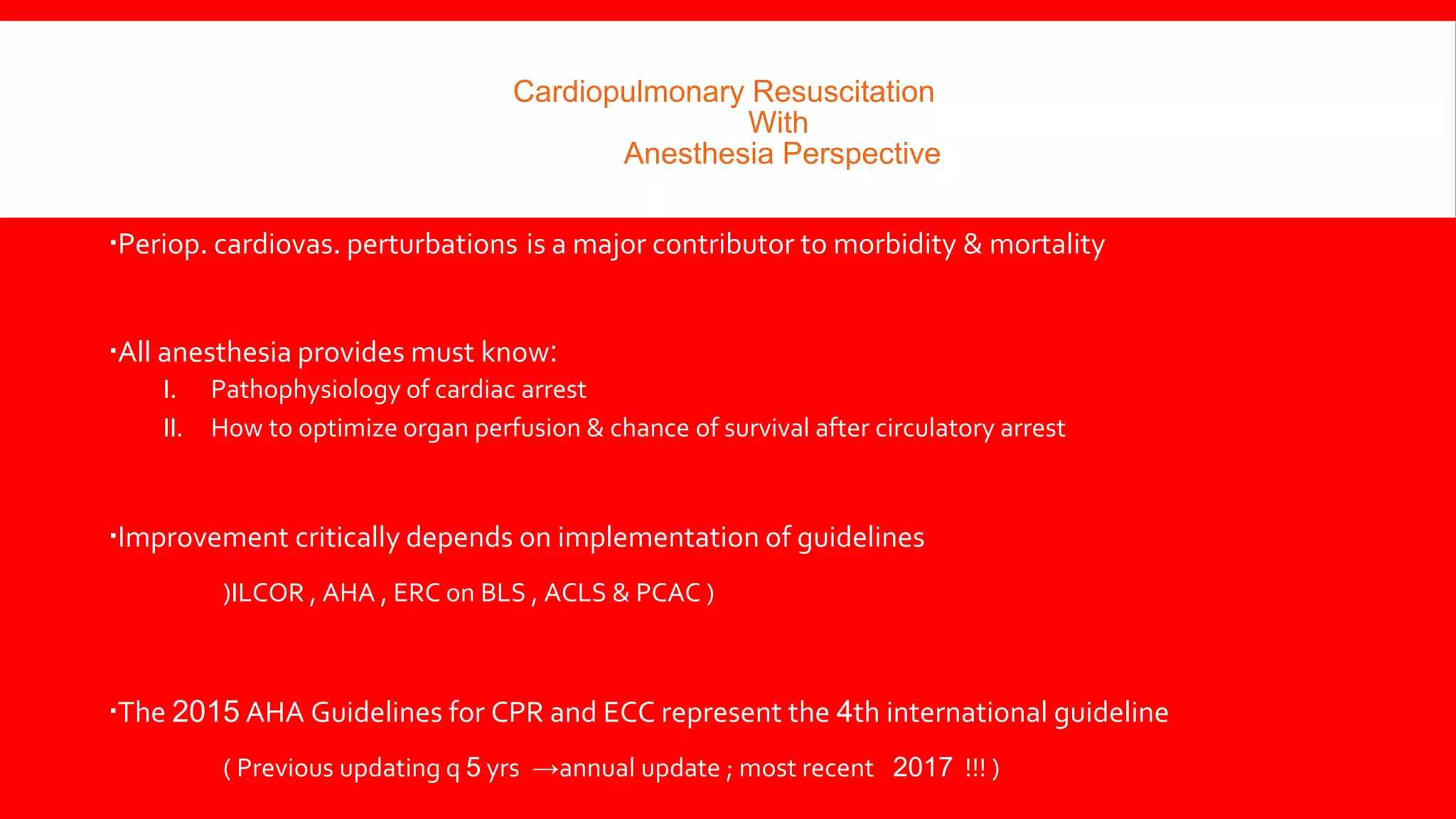 Cardiopulmonary Resuscitation
With
Anesthesia Perspective

▪Periop. cardiovas. perturbations is a major contributor to morbidity & mortality

▪All anesthesia provides must know:
I. Pathophysiology of cardiac arrest
II. How to optimize organ perfusion & chance of survival after circulatory arrest

▪Improvement critically depends on implementation of guidelines

)ILCOR , AHA , ERC on BLS , ACLS & PCAC )

▪The 2015 AHA Guidelines for CPR and ECC represent the 4th international guideline

( Previous updating q 5 yrs →annual update ; most recent 2017 !!! )